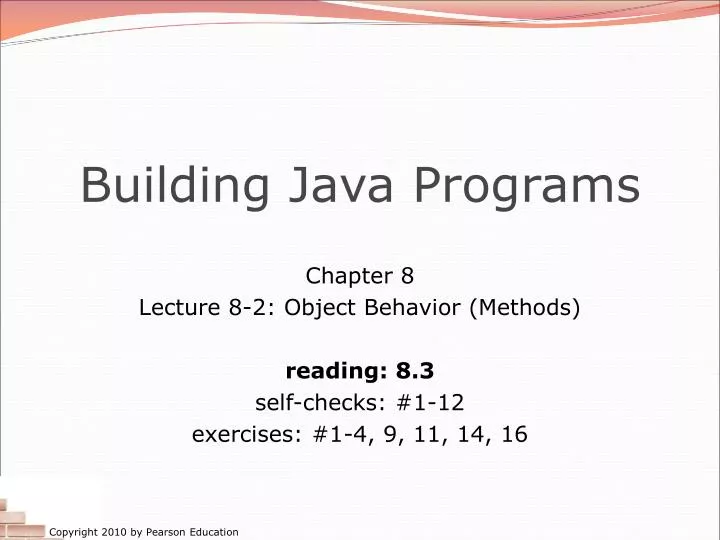 Building Java Programs

Chapter 8
Lecture 8-2: Object Behavior (Methods)

reading: 8.3
self-checks: #1-12
exercises: #1-4, 9, 11, 14, 16

Copyright 2010 by Pearson Education